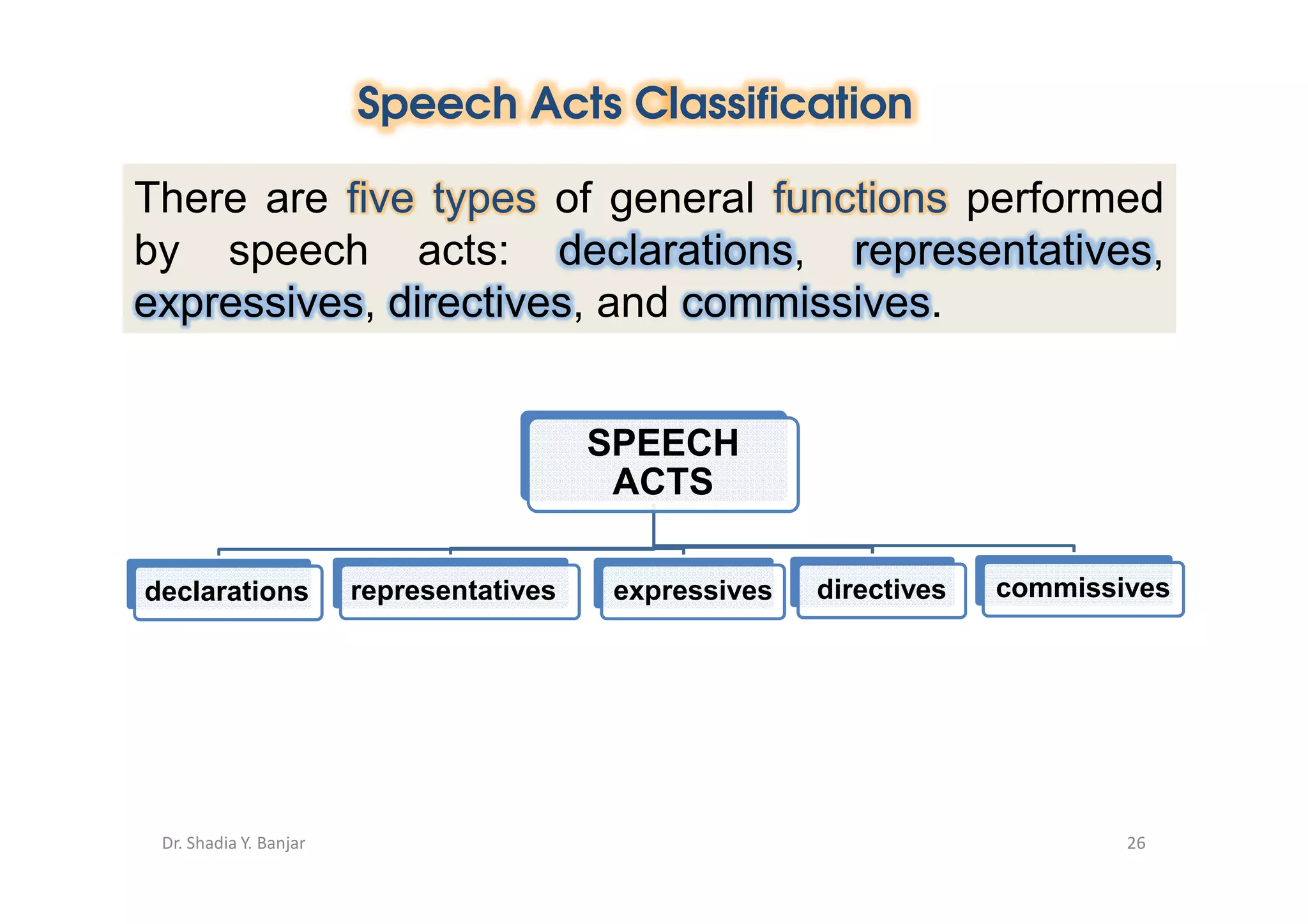 Speech Acts Classification

There are five types of general functions performed by speech acts: declarations, representatives, expressives, directives, and commissives.

SPEECH ACTS

declarations

representatives

expressives

directives

commissives

Dr. Shadia Y. Banjar

26